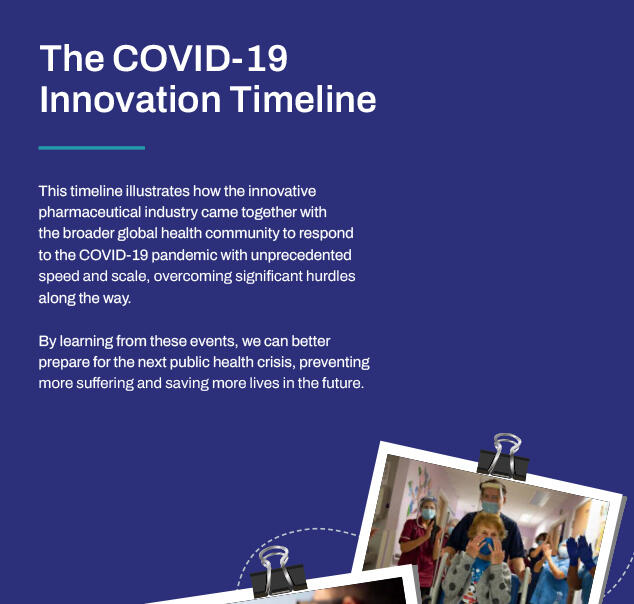 The COVID-19 Innovation Timeline

This timeline illustrates how the innovative pharmaceutical industry came together with the broader global health community to respond to the COVID-19 pandemic with unprecedented speed and scale, overcoming significant hurdles along the way.

By learning from these events, we can better prepare for the next public health crisis, preventing more suffering and saving more lives in the future.